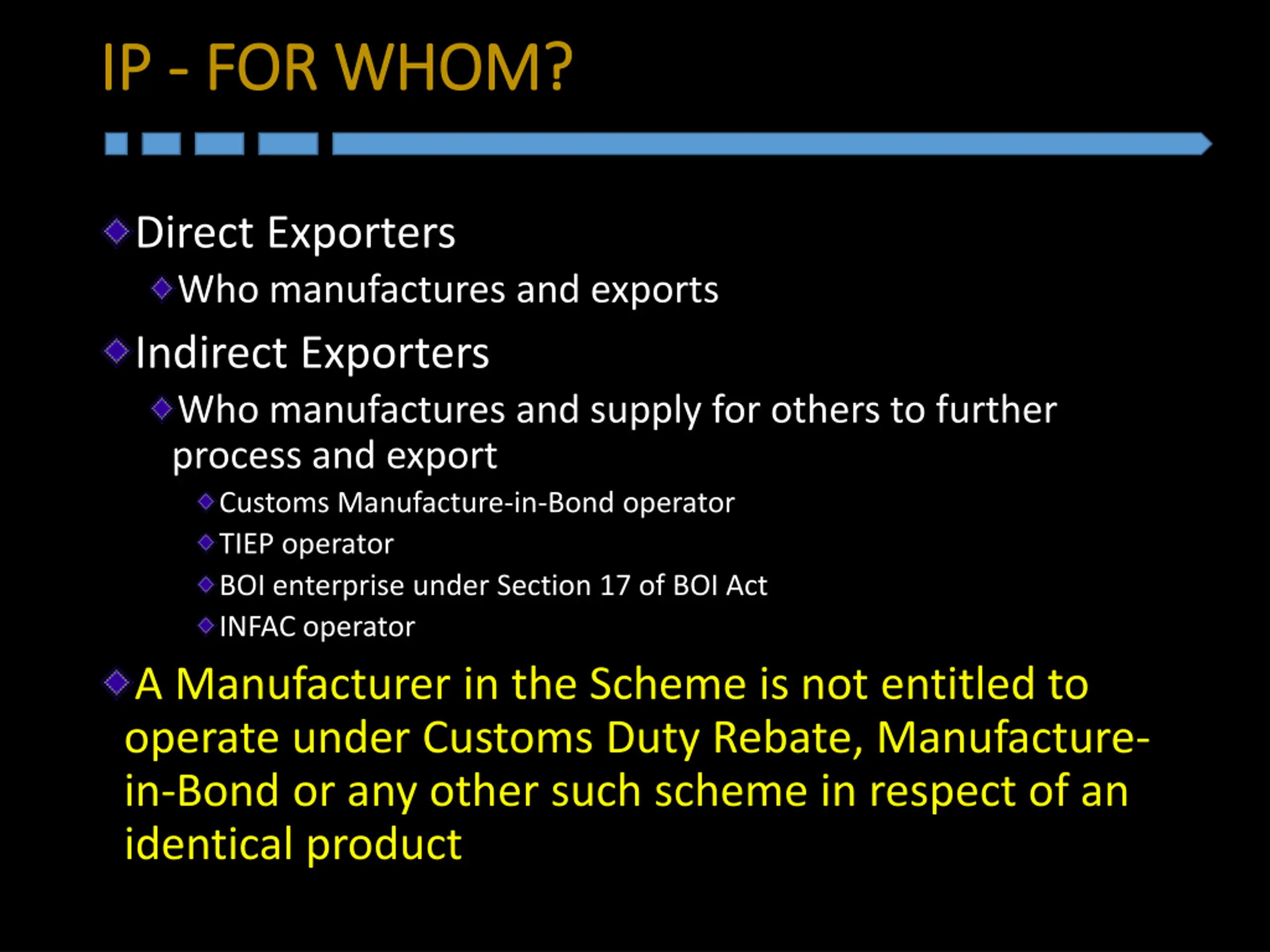 IP - FOR WHOM?

Direct Exporters

Who manufactures and exports

Indirect Exporters

Who manufactures and supply for others to further process and export

Customs Manufacture-in-Bond operator

TIEP operator

BOI enterprise under Section 17 of BOI Act

INFAC operator

A Manufacturer in the Scheme is not entitled to operate under Customs Duty Rebate, Manufacture-in-Bond or any other such scheme in respect of an identical product